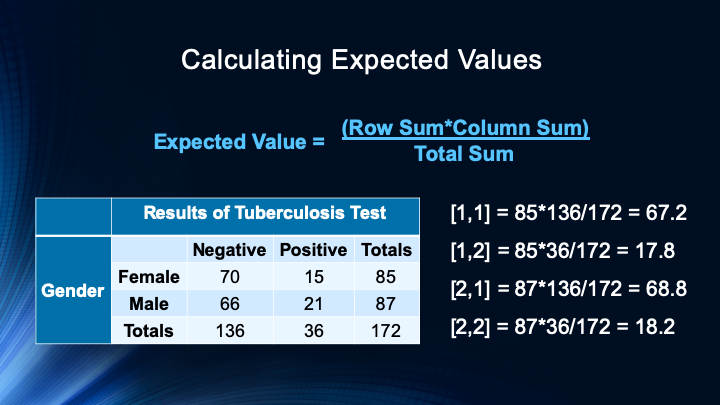 Calculating Expected Values

Expected Value = $\frac{\text{(Row Sum*Column Sum)}}{\text{Total Sum}}$

| | Results of Tuberculosis Test | | | |
|---|---|---|---|---|
| Gender | | Negative | Positive | Totals |
| | Female | 70 | 15 | 85 |
| | Male | 66 | 21 | 87 |
| | Totals | 136 | 36 | 172 |

[1,1] = 85*136/172 = 67.2

[1,2] = 85*36/172 = 17.8

[2,1] = 87*136/172 = 68.8

[2,2] = 87*36/172 = 18.2